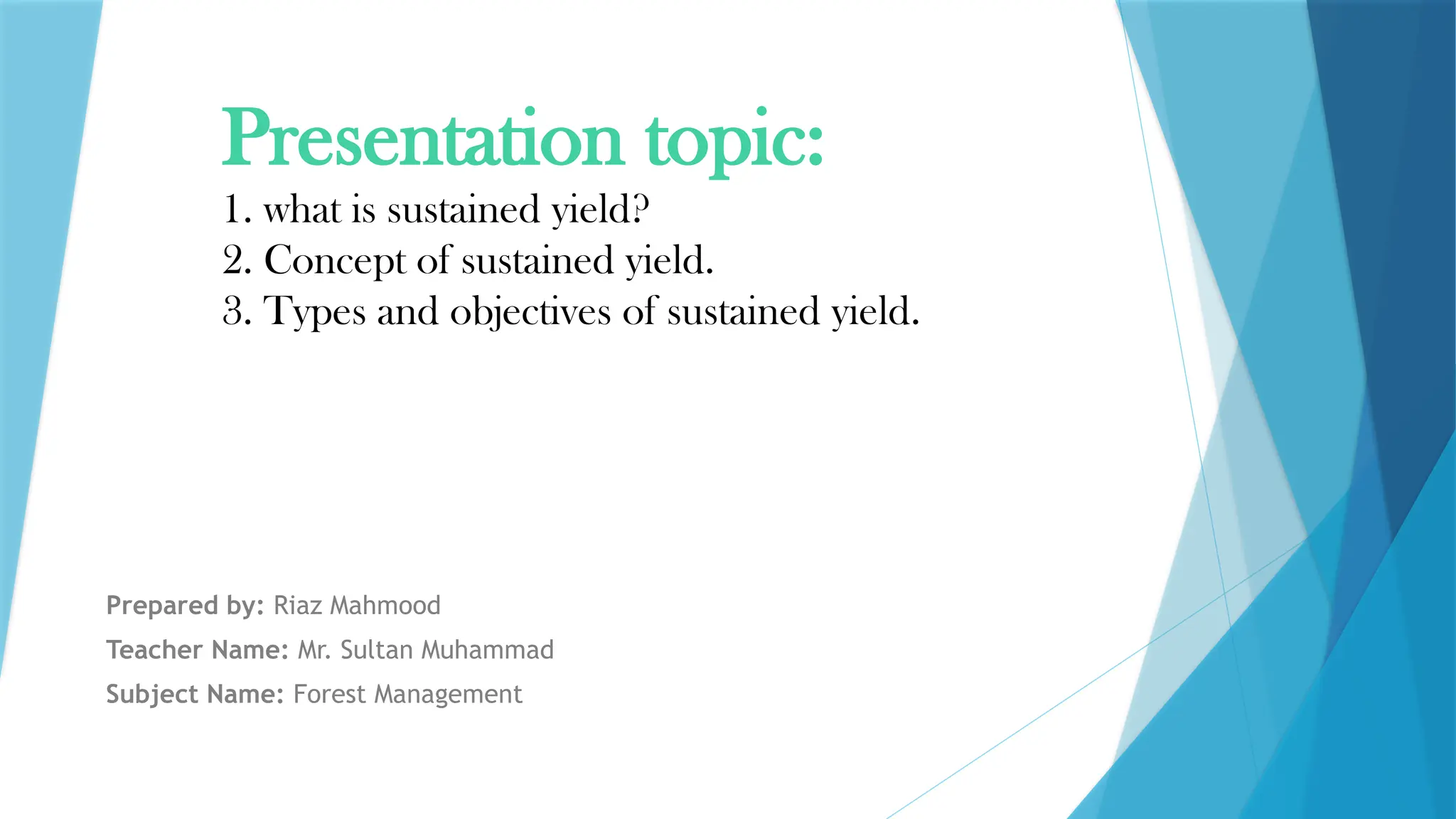 Presentation topic:

1. what is sustained yield?
2. Concept of sustained yield.
3. Types and objectives of sustained yield.

Prepared by: Riaz Mahmood

Teacher Name: Mr. Sultan Muhammad

Subject Name: Forest Management